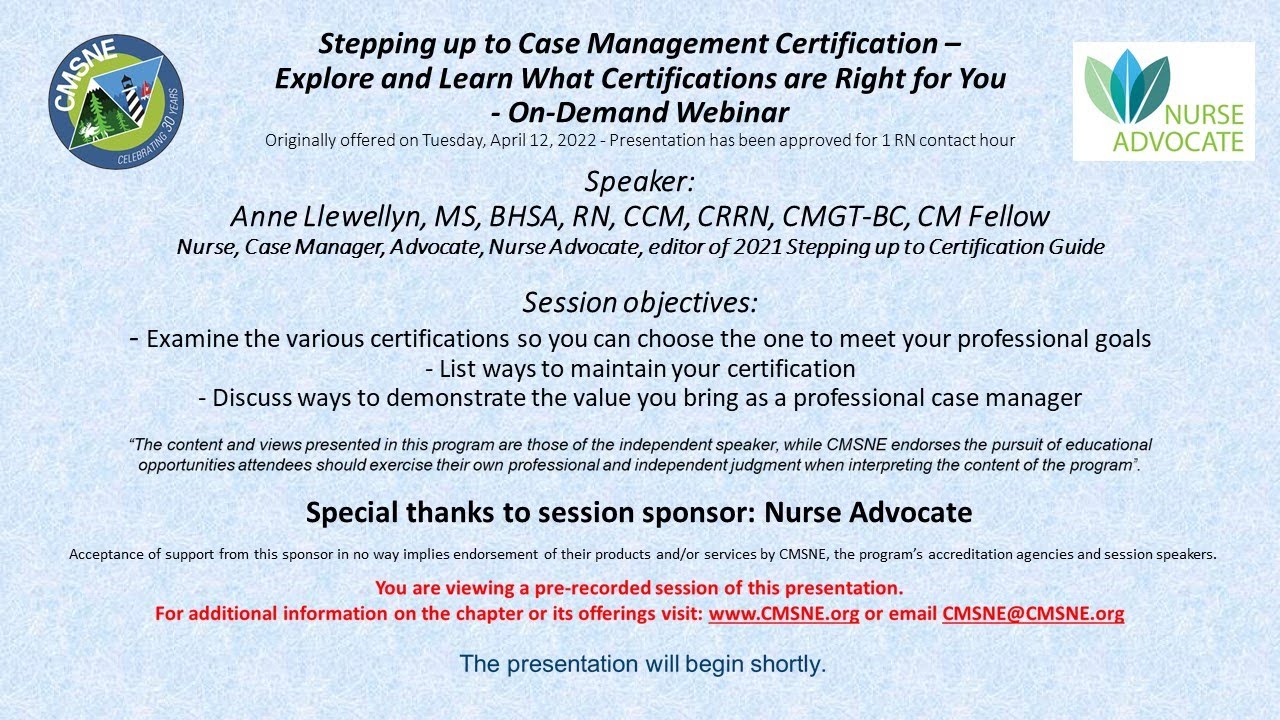 CMSNE
CELEBRATING 30 YEARS

Stepping up to Case Management Certification – Explore and Learn What Certifications are Right for You - On-Demand Webinar
Originally offered on Tuesday, April 12, 2022 - Presentation has been approved for 1 RN contact hour

NURSE ADVOCATE

Speaker:
Anne Llewellyn, MS, BHSA, RN, CCM, CRRN, CMGT-BC, CM Fellow
Nurse, Case Manager, Advocate, Nurse Advocate, editor of 2021 Stepping up to Certification Guide

Session objectives:
- Examine the various certifications so you can choose the one to meet your professional goals
- List ways to maintain your certification
- Discuss ways to demonstrate the value you bring as a professional case manager

"The content and views presented in this program are those of the independent speaker, while CMSNE endorses the pursuit of educational opportunities attendees should exercise their own professional and independent judgment when interpreting the content of the program".

Special thanks to session sponsor: Nurse Advocate

Acceptance of support from this sponsor in no way implies endorsement of their products and/or services by CMSNE, the program's accreditation agencies and session speakers.

You are viewing a pre-recorded session of this presentation.
For additional information on the chapter or its offerings visit: www.CMSNE.org or email CMSNE@CMSNE.org

The presentation will begin shortly.